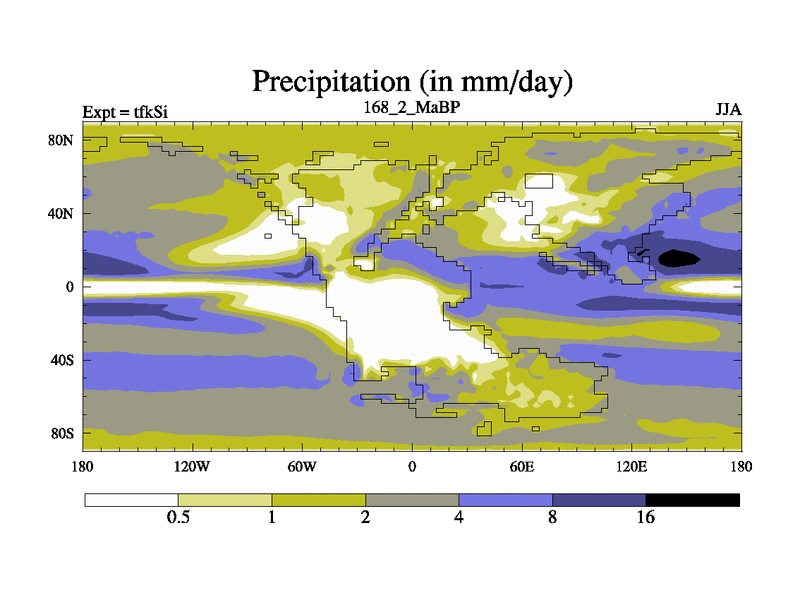 Precipitation (in mm/day)

Expt = tfkSi

168_2_MaBP

JJA

80N

40N

0

40S

80S

180

120W

60W

0

60E

120E

180

0.5

1

2

4

8

16